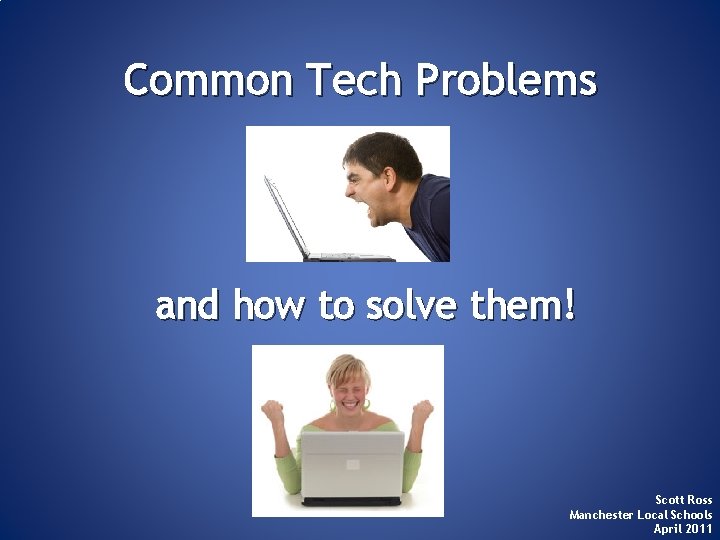 Common Tech Problems

and how to solve them!

Scott Ross
Manchester Local Schools
April 2011